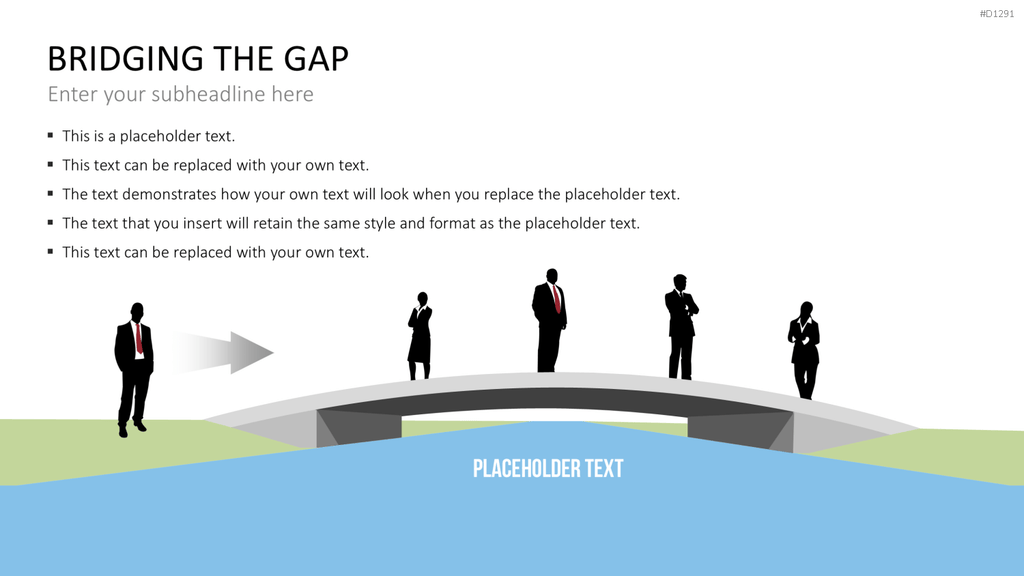 #D1291

BRIDGING THE GAP

Enter your subheadline here

• This is a placeholder text.
• This text can be replaced with your own text.
• The text demonstrates how your own text will look when you replace the placeholder text.
• The text that you insert will retain the same style and format as the placeholder text.
• This text can be replaced with your own text.

PLACEHOLDER TEXT